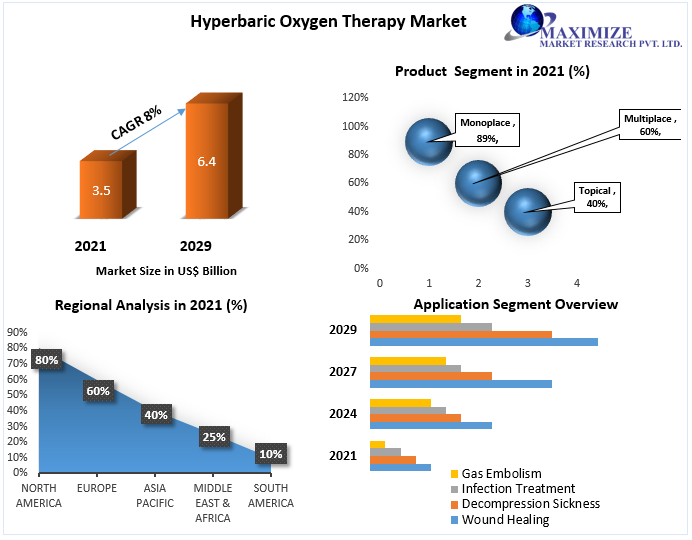 Hyperbaric Oxygen Therapy Market

MAXIMIZE
MARKET RESEARCH PVT. LTD.

CAGR 8%

3.5

6.4

2021

2029

Market Size in US$ Billion

Product Segment in 2021 (%)

120%
100%
80%
60%
40%
20%
0%

0 1 2 3 4

Monoplace , 89%,

Multiplace , 60%,

Topical , 40%,

Regional Analysis in 2021 (%)

90%
80%
70%
60%
50%
40%
30%
20%
10%
0%

80%
60%
40%
25%
10%

NORTH AMERICA
EUROPE
ASIA PACIFIC
MIDDLE EAST & AFRICA
SOUTH AMERICA

Application Segment Overview

2029
2027
2024
2021

Gas Embolism
Infection Treatment
Decompression Sickness
Wound Healing